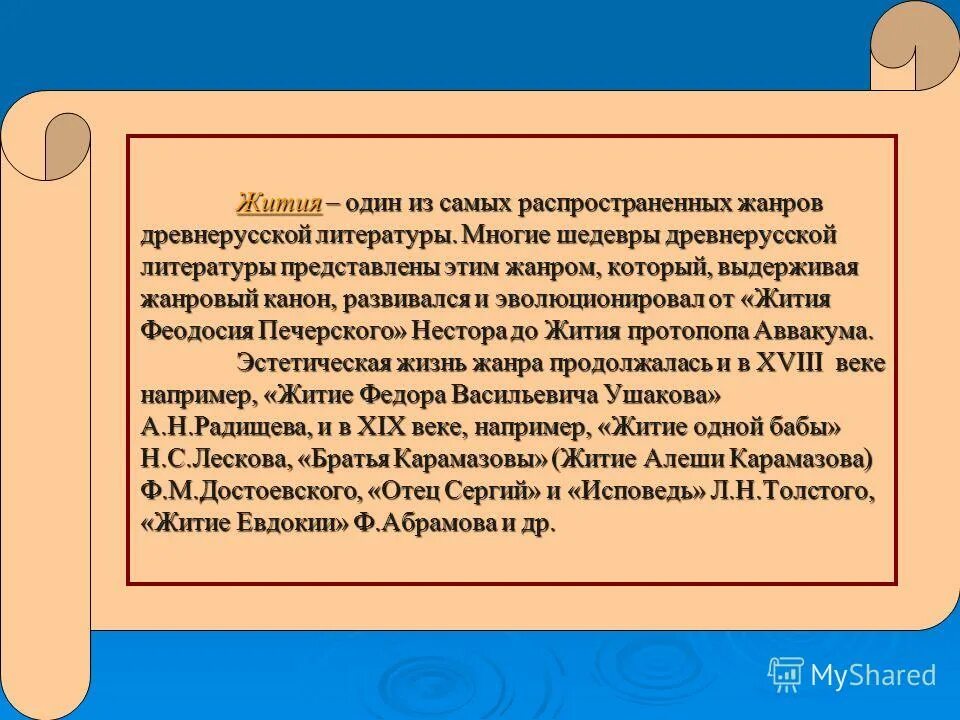 Жития – один из самых распространенных жанров древнерусской литературы. Многие шедевры древнерусской литературы представлены этим жанром, который, выдерживая жанровый канон, развивался и эволюционировал от «Жития Феодосия Печерского» Нестора до Жития протопопа Аввакума.

Эстетическая жизнь жанра продолжалась и в XVIII веке например, «Житие Федора Васильевича Ушакова» А.Н.Радищева, и в XIX веке, например, «Житие одной бабы» Н.С.Лескова, «Братья Карамазовы» (Житие Алеши Карамазова) Ф.М.Достоевского, «Отец Сергий» и «Исповедь» Л.Н.Толстого, «Житие Евдокии» Ф.Абрамова и др.

MyShared